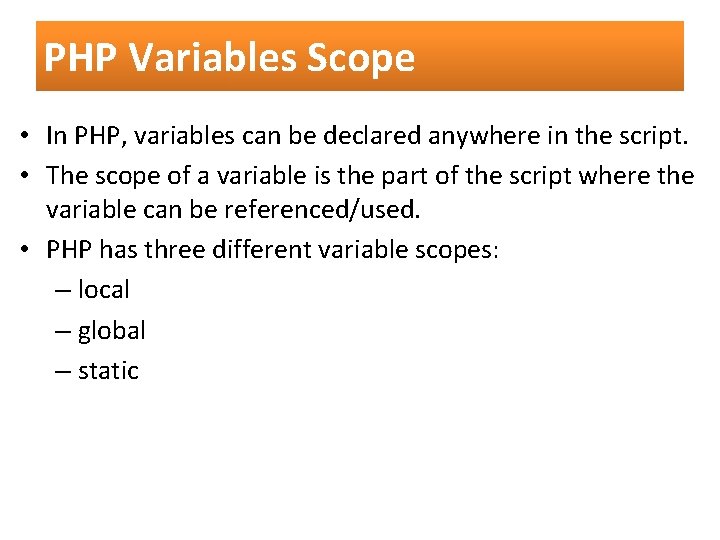 PHP Variables Scope

• In PHP, variables can be declared anywhere in the script.
• The scope of a variable is the part of the script where the variable can be referenced/used.
• PHP has three different variable scopes:
– local
– global
– static